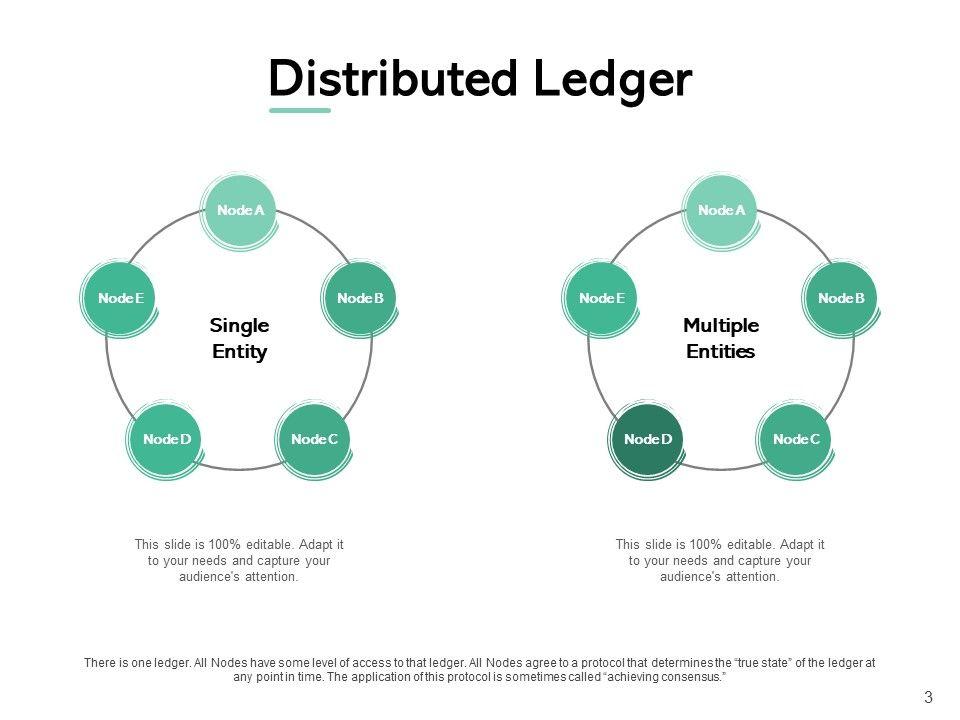 Distributed Ledger

Node A
Node B
Node C
Node D
Node E
Single Entity

This slide is 100% editable. Adapt it to your needs and capture your audience's attention.

Node A
Node B
Node C
Node D
Node E
Multiple Entities

This slide is 100% editable. Adapt it to your needs and capture your audience's attention.

There is one ledger. All Nodes have some level of access to that ledger. All Nodes agree to a protocol that determines the "true state" of the ledger at any point in time. The application of this protocol is sometimes called "achieving consensus."

3